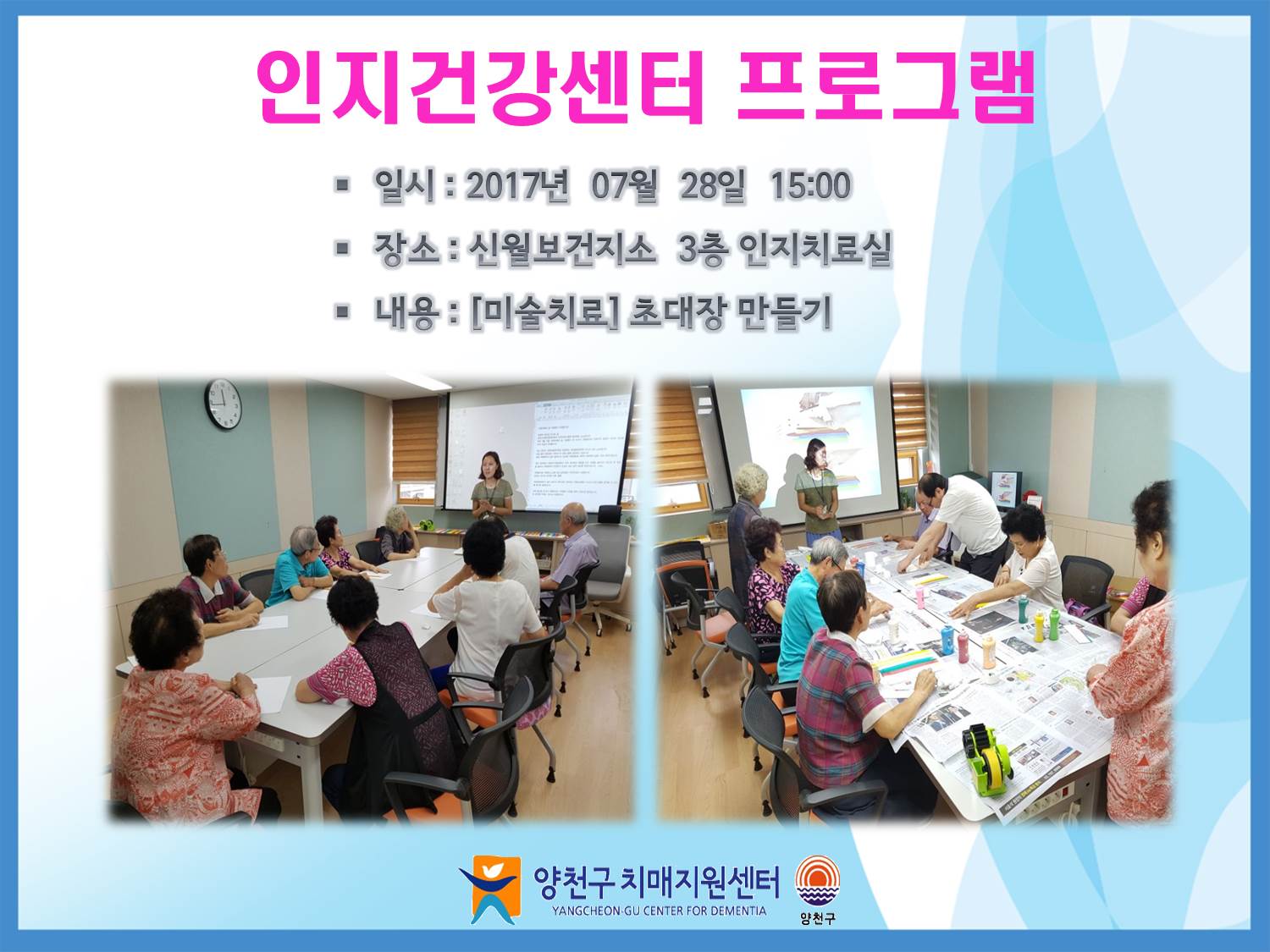 인지건강센터 프로그램

▪ 일시 : 2017년 07월 28일 15:00

▪ 장소 : 신월보건지소 3층 인지치료실

▪ 내용 : [미술치료] 초대장 만들기

양천구 치매지원센터
YANGCHEON-GU CENTER FOR DEMENTIA

양천구